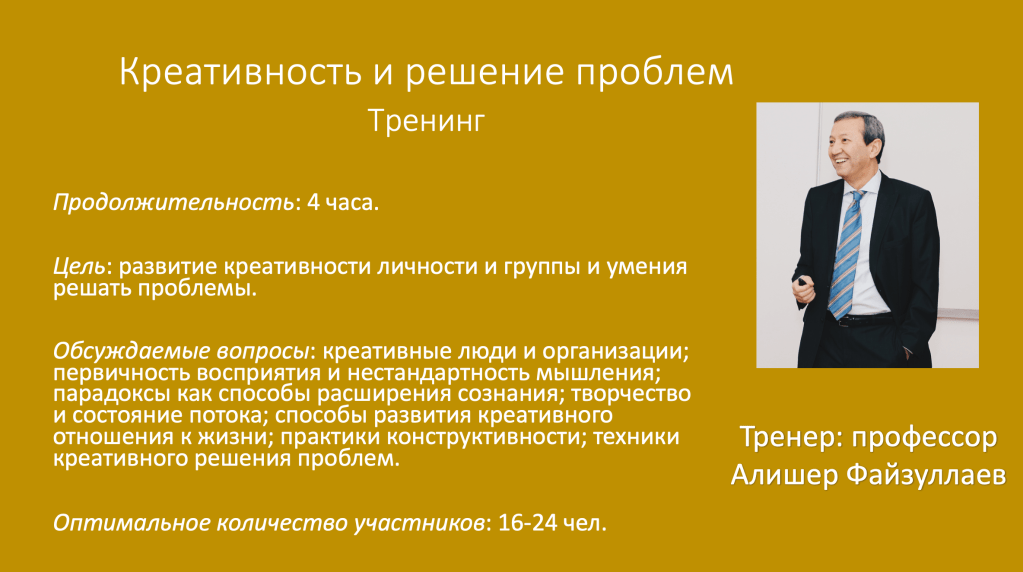 Креативность и решение проблем
Тренинг

Продолжительность: 4 часа.

Цель: развитие креативности личности и группы и умения решать проблемы.

Обсуждаемые вопросы: креативные люди и организации; первичность восприятия и нестандартность мышления; парадоксы как способы расширения сознания; творчество и состояние потока; способы развития креативного отношения к жизни; практики конструктивности; техники креативного решения проблем.

Оптимальное количество участников: 16-24 чел.

Тренер: профессор Алишер Файзуллаев